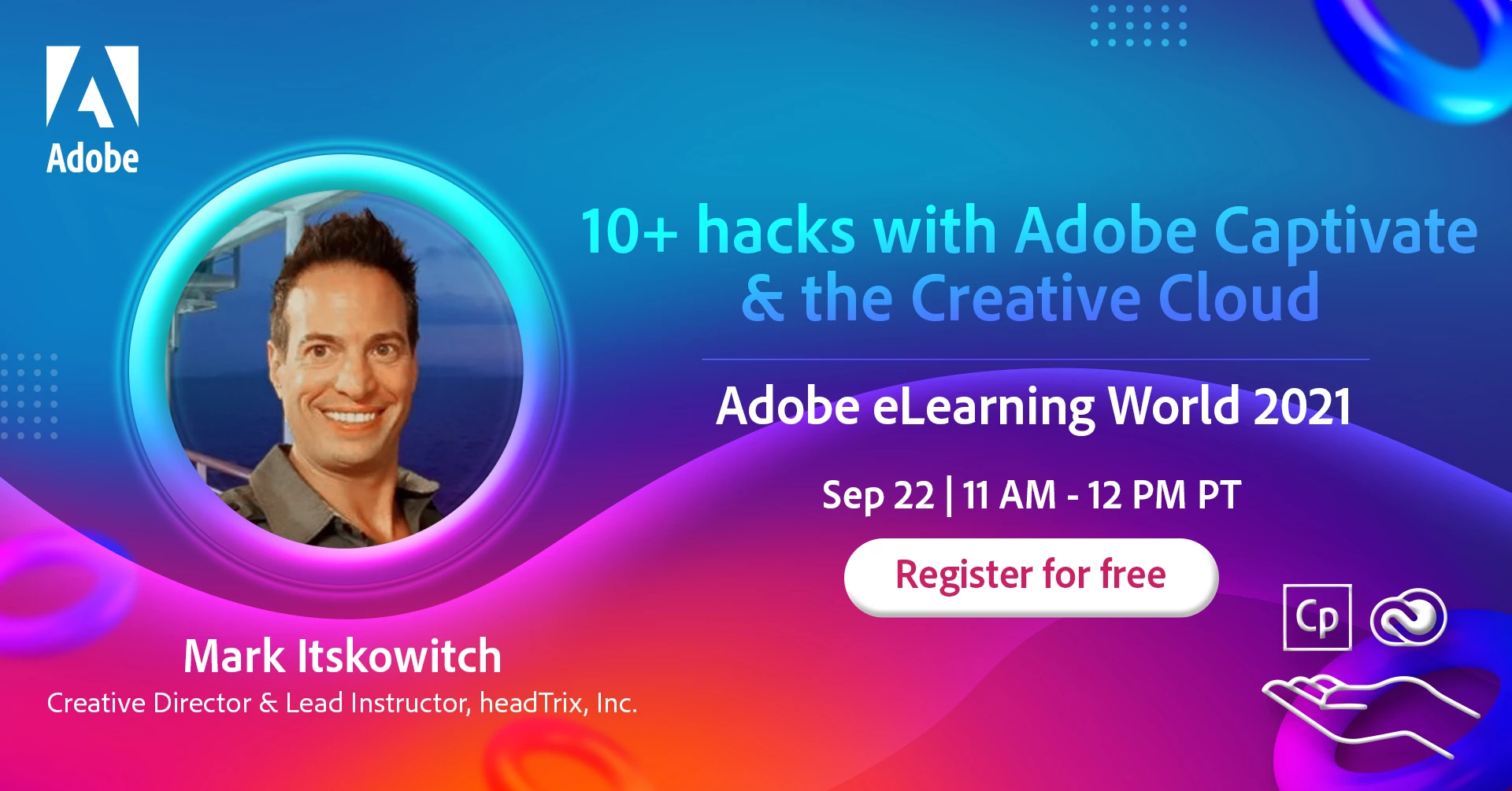 Adobe

10+ hacks with Adobe Captivate & the Creative Cloud

Adobe eLearning World 2021

Sep 22 | 11 AM - 12 PM PT

Register for free

Cp

Mark Itskowitch
Creative Director & Lead Instructor, headTrix, Inc.